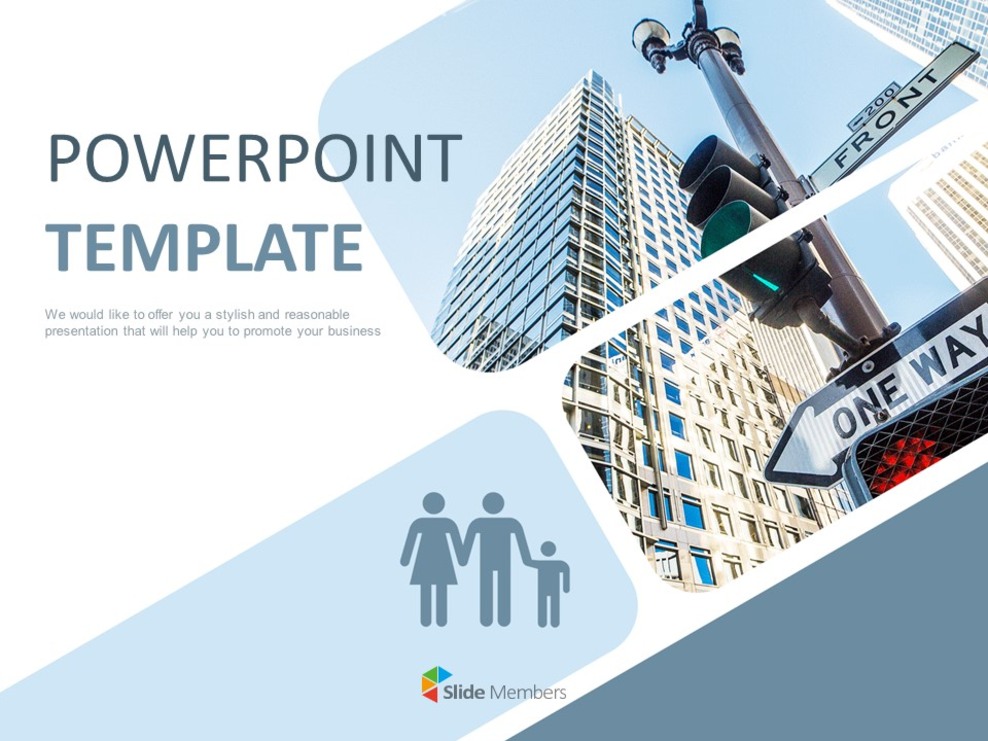 POWERPOINT
TEMPLATE

We would like to offer you a stylish and reasonable presentation that will help you to promote your business

200
FRONT

ONE WAY

Slide Members